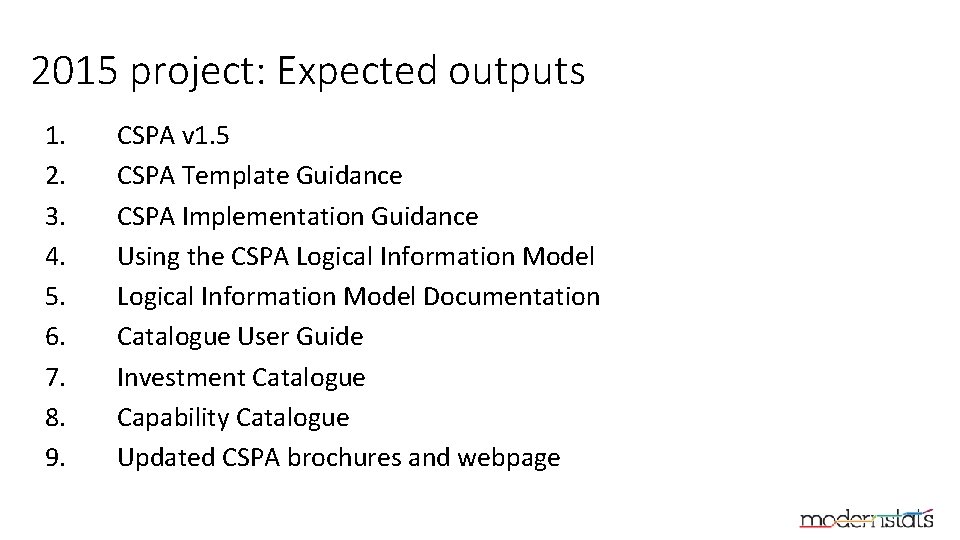 2015 project: Expected outputs

1. CSPA v1.5
2. CSPA Template Guidance
3. CSPA Implementation Guidance
4. Using the CSPA Logical Information Model
5. Logical Information Model Documentation
6. Catalogue User Guide
7. Investment Catalogue
8. Capability Catalogue
9. Updated CSPA brochures and webpage

modernstats